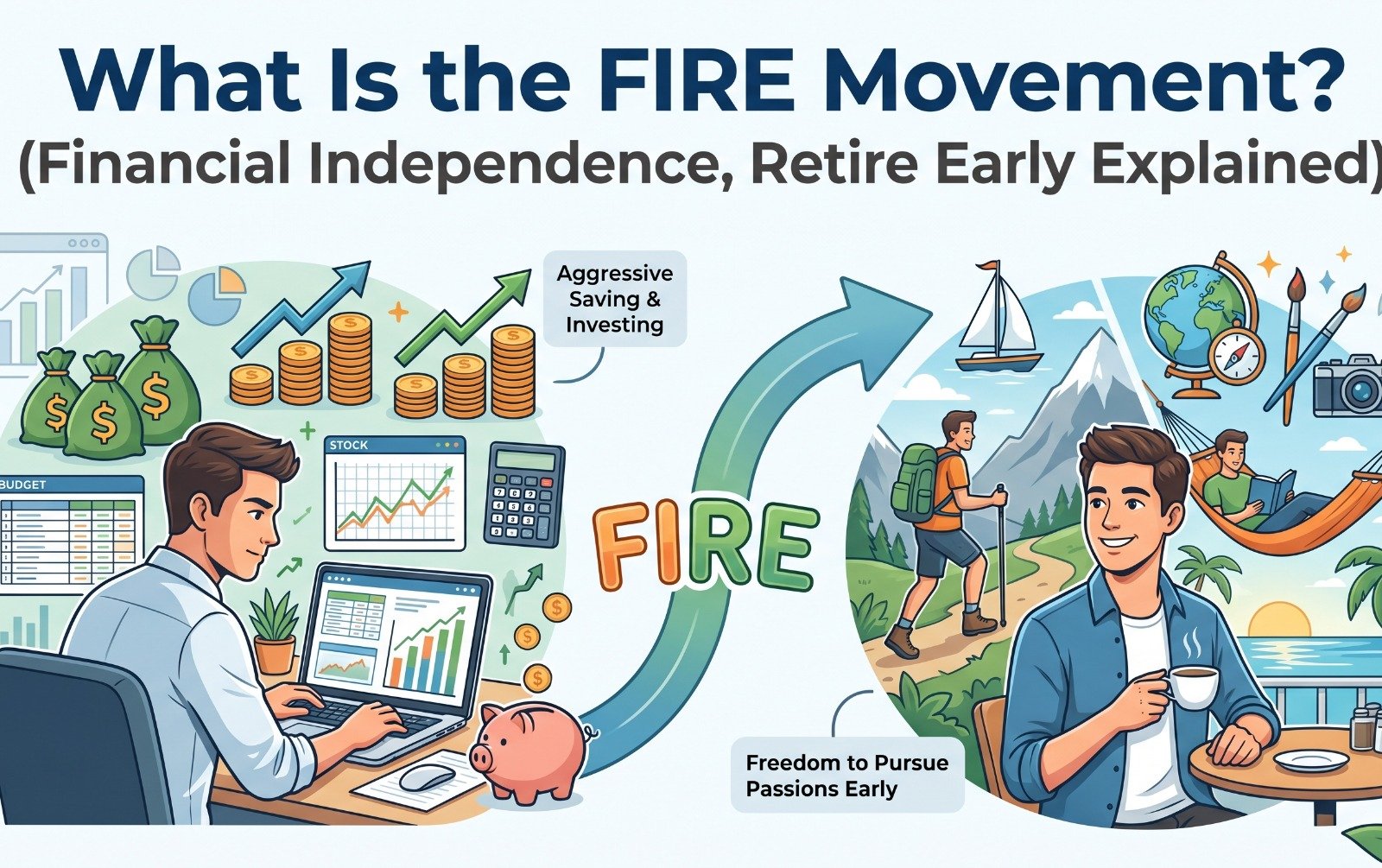 What Is the FIRE Movement?
(Financial Independence, Retire Early Explained)

Aggressive Saving & Investing

BUDGET

STOCK

FIRE

Freedom to Pursue Passions Early